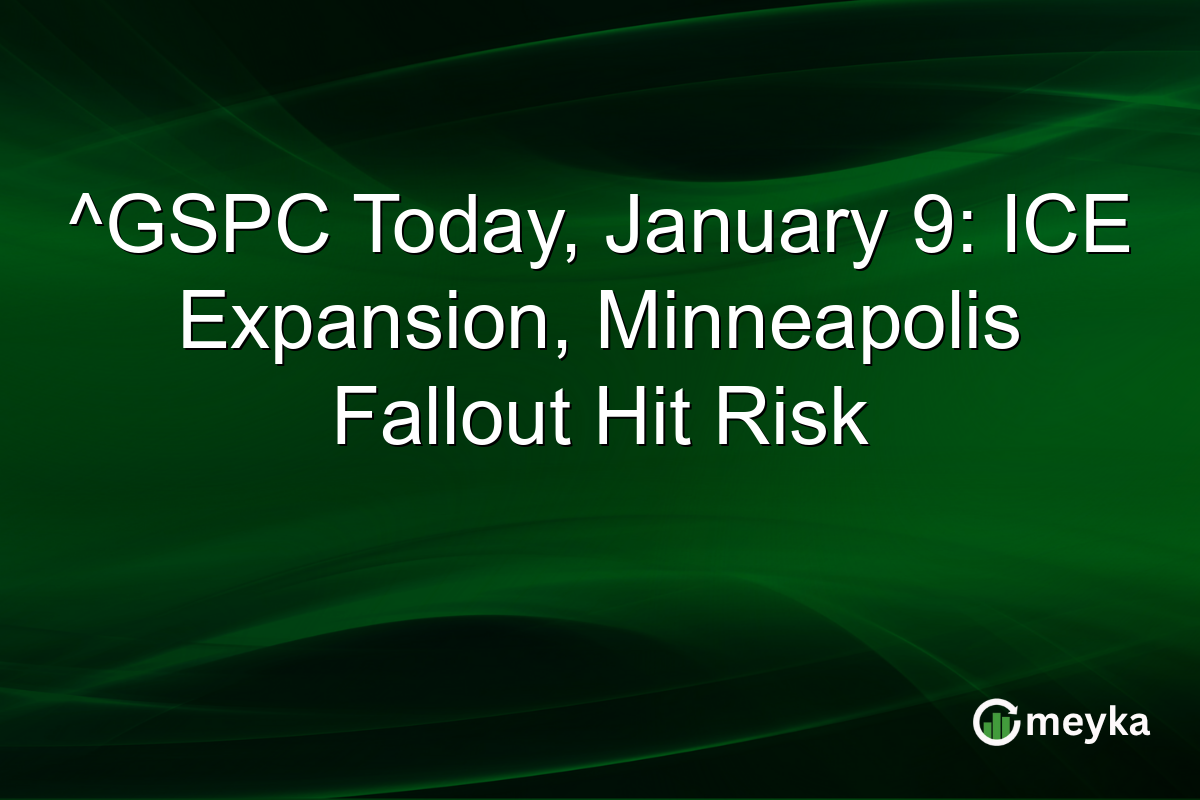 ^GSPC Today, January 9: ICE Expansion, Minneapolis Fallout Hit Risk

meyka